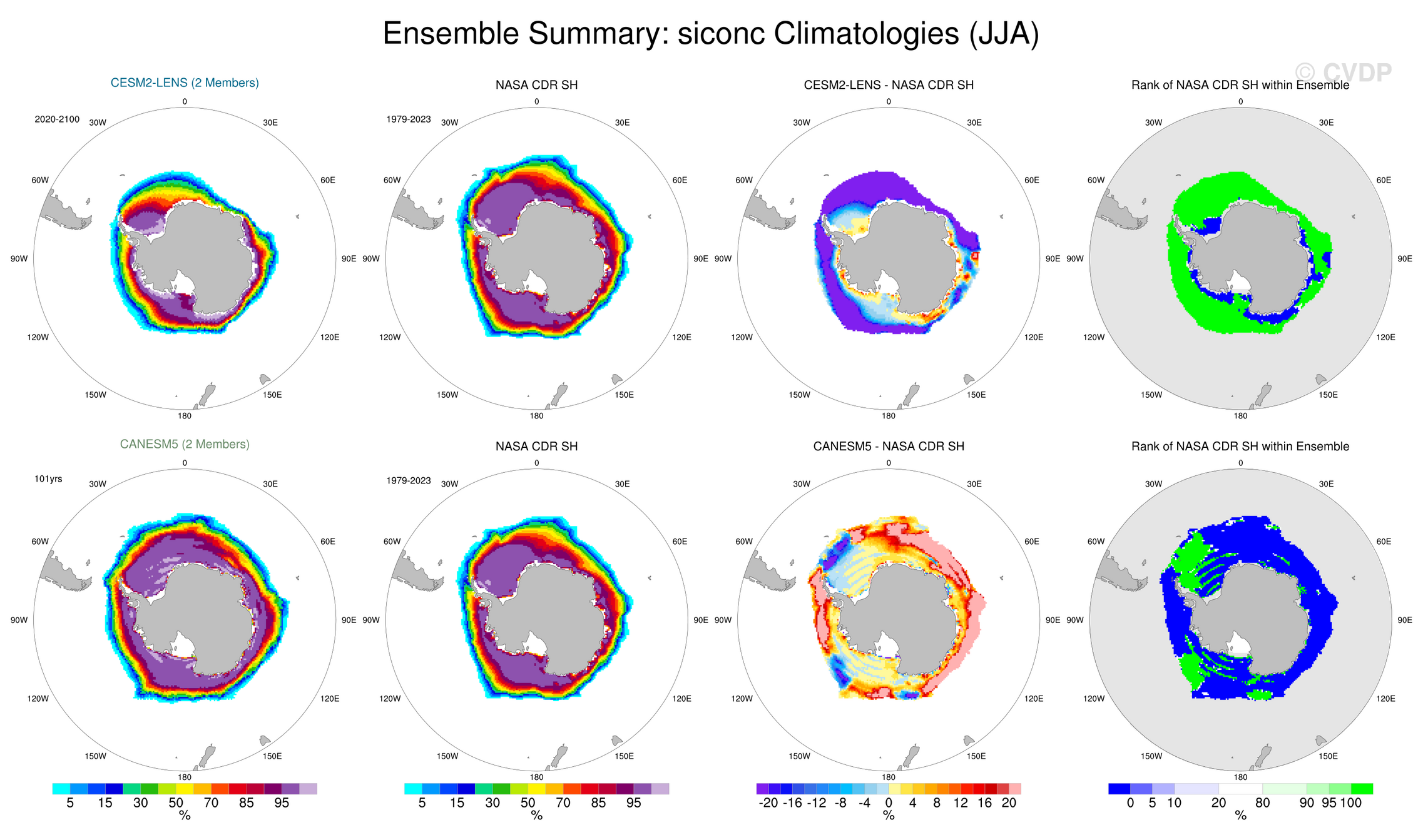 Ensemble Summary: siconc Climatologies (JJA)

© CVDP

CESM2-LENS (2 Members)

2020-2100

0 30E 60E 90E 120E 150E 180 150W 120W 90W 60W 30W

NASA CDR SH

1979-2023

0 30E 60E 90E 120E 150E 180 150W 120W 90W 60W 30W

CESM2-LENS - NASA CDR SH

0 30E 60E 90E 120E 150E 180 150W 120W 90W 60W 30W

Rank of NASA CDR SH within Ensemble

0 30E 60E 90E 120E 150E 180 150W 120W 90W 60W 30W

CANESM5 (2 Members)

101yrs

0 30E 60E 90E 120E 150E 180 150W 120W 90W 60W 30W

NASA CDR SH

1979-2023

0 30E 60E 90E 120E 150E 180 150W 120W 90W 60W 30W

CANESM5 - NASA CDR SH

0 30E 60E 90E 120E 150E 180 150W 120W 90W 60W 30W

Rank of NASA CDR SH within Ensemble

0 30E 60E 90E 120E 150E 180 150W 120W 90W 60W 30W

5 15 30 50 70 85 95
%

5 15 30 50 70 85 95
%

-20 -16 -12 -8 -4 0 4 8 12 16 20
%

0 5 10 20 80 90 95 100
%